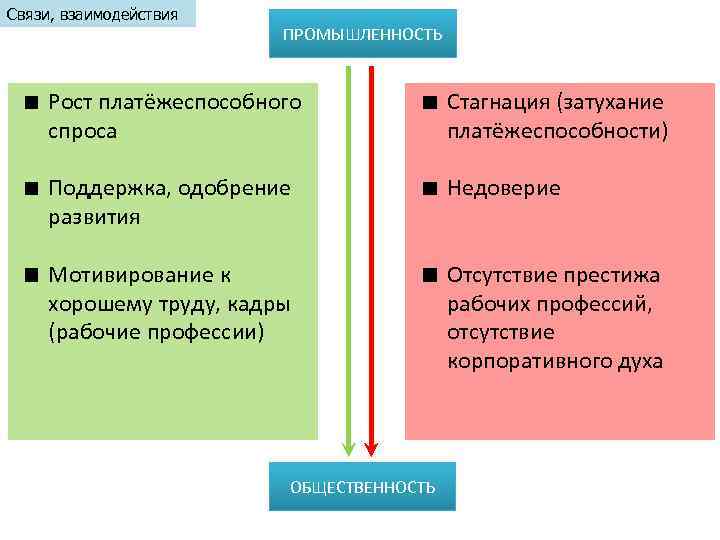 Связи, взаимодействия

ПРОМЫШЛЕННОСТЬ

■ Рост платёжеспособного спроса

■ Поддержка, одобрение развития

■ Мотивирование к хорошему труду, кадры (рабочие профессии)

■ Стагнация (затухание платёжеспособности)

■ Недоверие

■ Отсутствие престижа рабочих профессий, отсутствие корпоративного духа

ОБЩЕСТВЕННОСТЬ